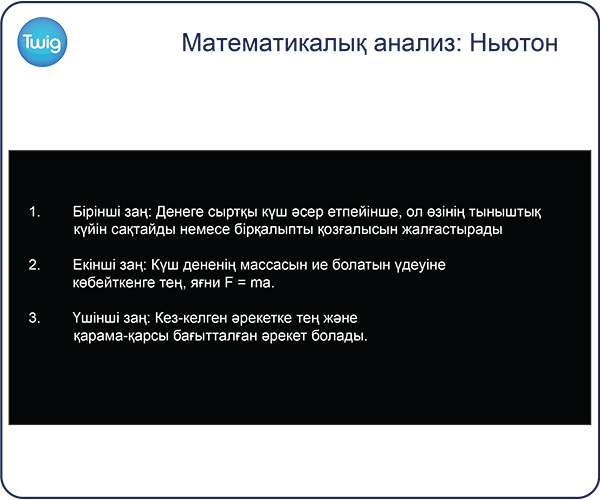 Twig

Математикалық анализ: Ньютон

1. Бірінші заң: Денеге сыртқы күш әсер етпейінше, ол өзінің тыныштық күйін сақтайды немесе бірқалыпты қозғалысын жалғастырады

2. Екінші заң: Күш дененің массасын ие болатын үдеуіне көбейткенге тең, яғни $F = ma$.

3. Үшінші заң: Кез-келген әрекетке тең және қарама-қарсы бағытталған әрекет болады.